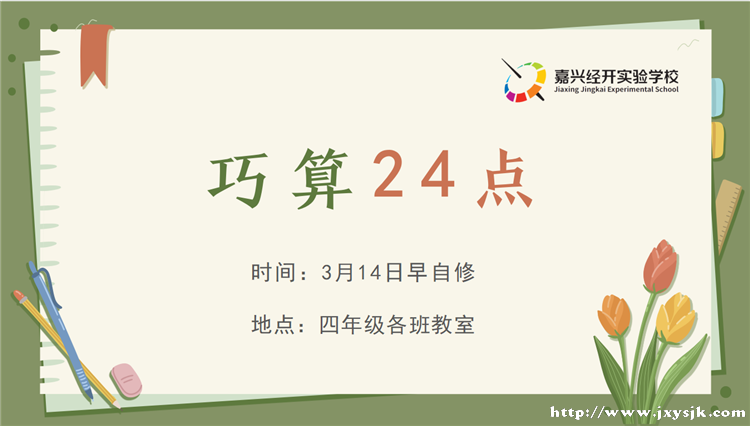 嘉兴经开实验学校
Jiaxing Jingkai Experimental School

巧算24点

时间：3月14日早自修

地点：四年级各班教室

http://www.jxysjk.com